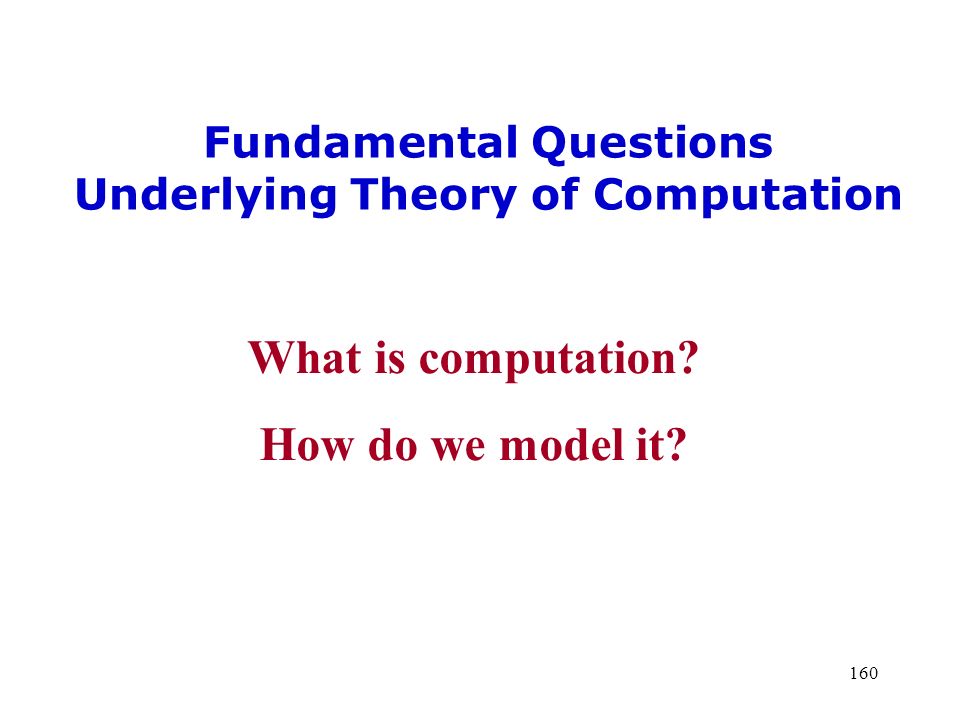 Fundamental Questions
Underlying Theory of Computation

What is computation?

How do we model it?

160